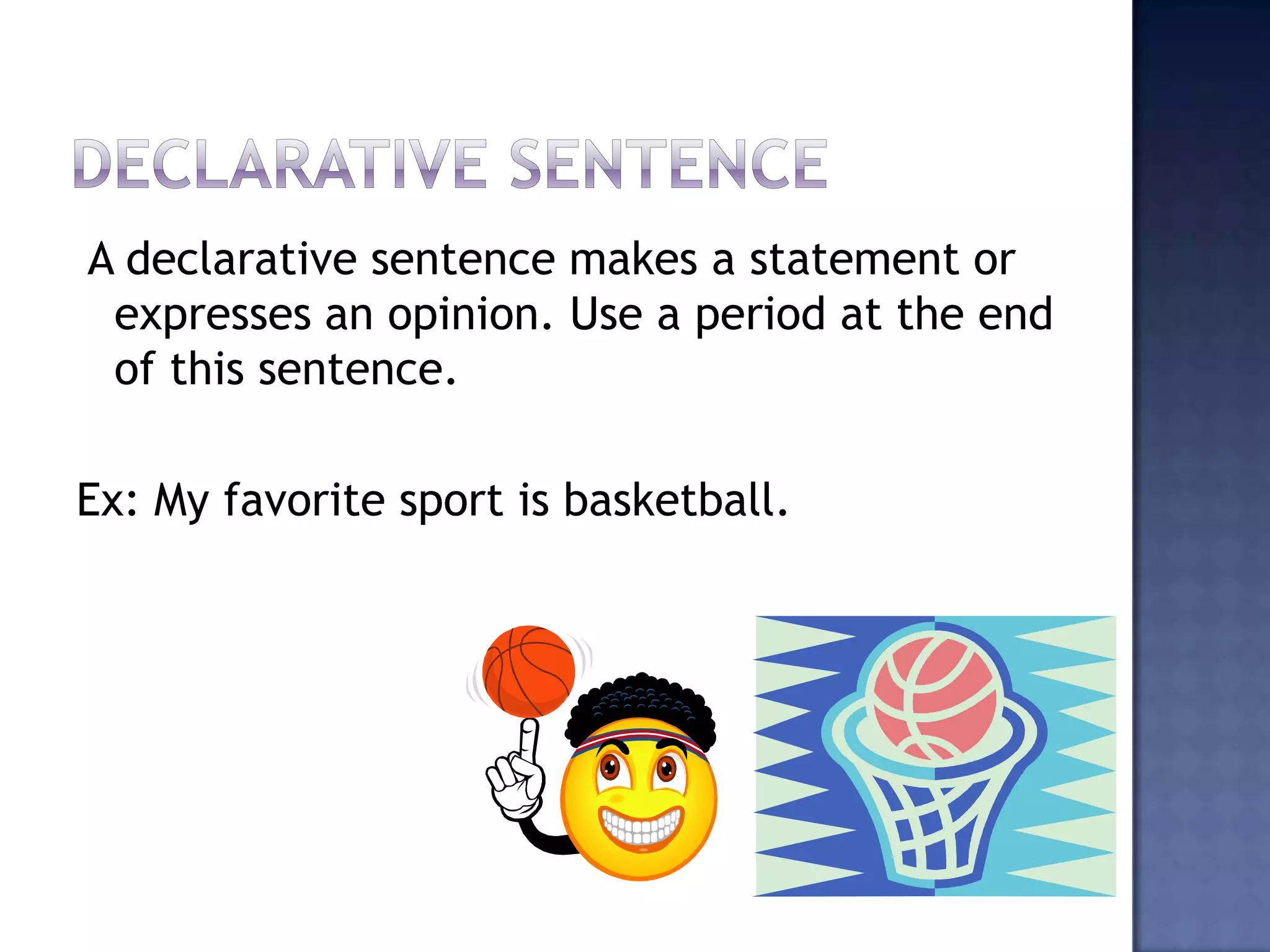 DECLARATIVE SENTENCE

A declarative sentence makes a statement or expresses an opinion. Use a period at the end of this sentence.

Ex: My favorite sport is basketball.